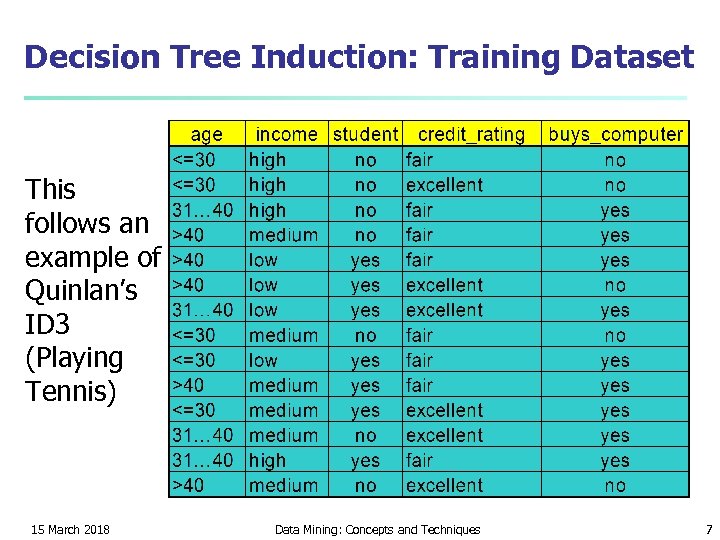 Decision Tree Induction: Training Dataset

This follows an example of Quinlan's ID3 (Playing Tennis)

| age | income | student | credit_rating | buys_computer |
|---|---|---|---|---|
| <=30 | high | no | fair | no |
| <=30 | high | no | excellent | no |
| 31…40 | high | no | fair | yes |
| >40 | medium | no | fair | yes |
| >40 | low | yes | fair | yes |
| >40 | low | yes | excellent | no |
| 31…40 | low | yes | excellent | yes |
| <=30 | medium | no | fair | no |
| <=30 | low | yes | fair | yes |
| >40 | medium | yes | fair | yes |
| <=30 | medium | yes | excellent | yes |
| 31…40 | medium | no | excellent | yes |
| 31…40 | high | yes | fair | yes |
| >40 | medium | no | excellent | no |

15 March 2018 Data Mining: Concepts and Techniques 7